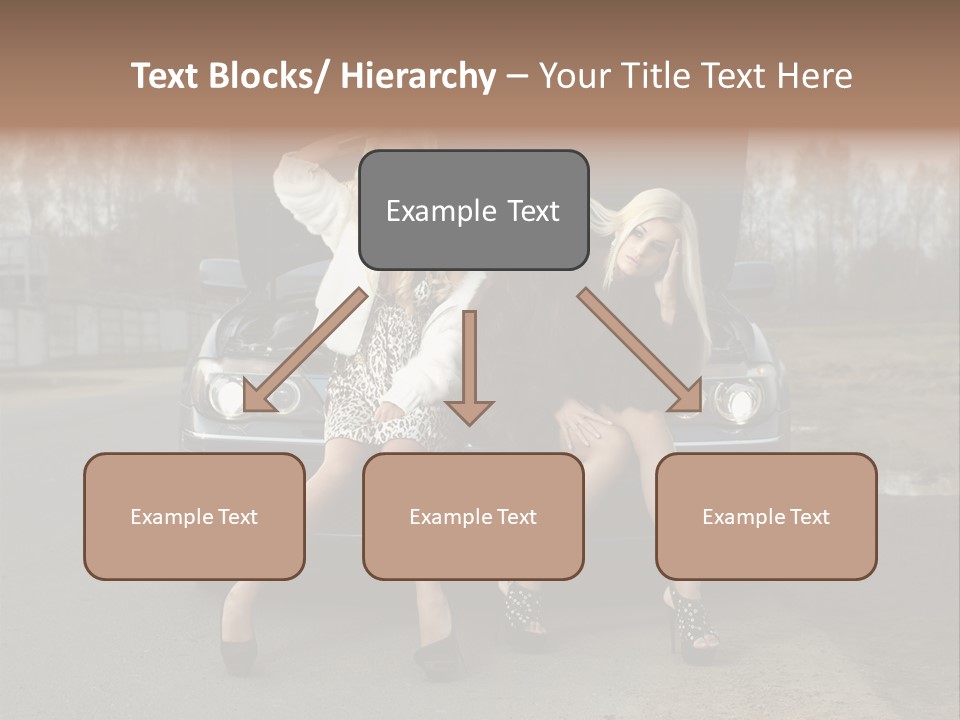 Text Blocks/ Hierarchy – Your Title Text Here

Example Text

Example Text

Example Text

Example Text